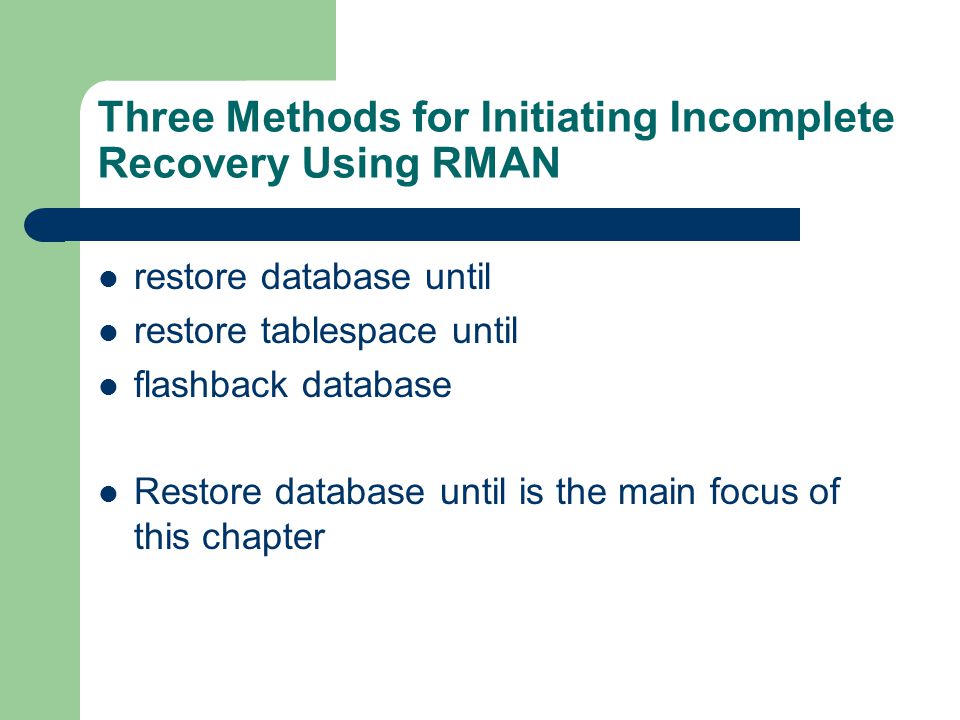 Three Methods for Initiating Incomplete Recovery Using RMAN

- restore database until
- restore tablespace until
- flashback database

- Restore database until is the main focus of this chapter